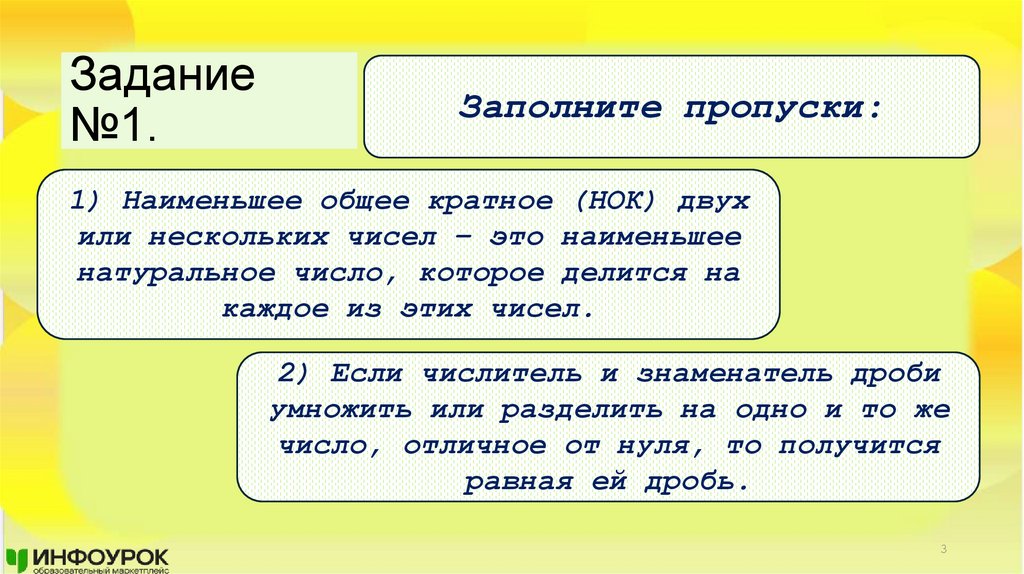 Задание №1.

Заполните пропуски:

1) Наименьшее общее кратное (НОК) двух или нескольких чисел – это наименьшее натуральное число, которое делится на каждое из этих чисел.

2) Если числитель и знаменатель дроби умножить или разделить на одно и то же число, отличное от нуля, то получится равная ей дробь.

ИНФОУРОК
образовательный маркетплейс

3